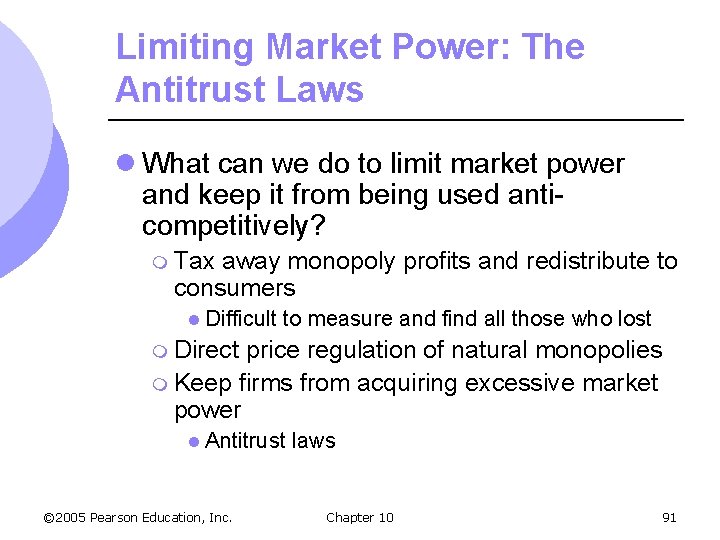 Limiting Market Power: The Antitrust Laws

What can we do to limit market power and keep it from being used anti-competitively?

Tax away monopoly profits and redistribute to consumers

Difficult to measure and find all those who lost

Direct price regulation of natural monopolies

Keep firms from acquiring excessive market power

Antitrust laws

©2005 Pearson Education, Inc. Chapter 10 91